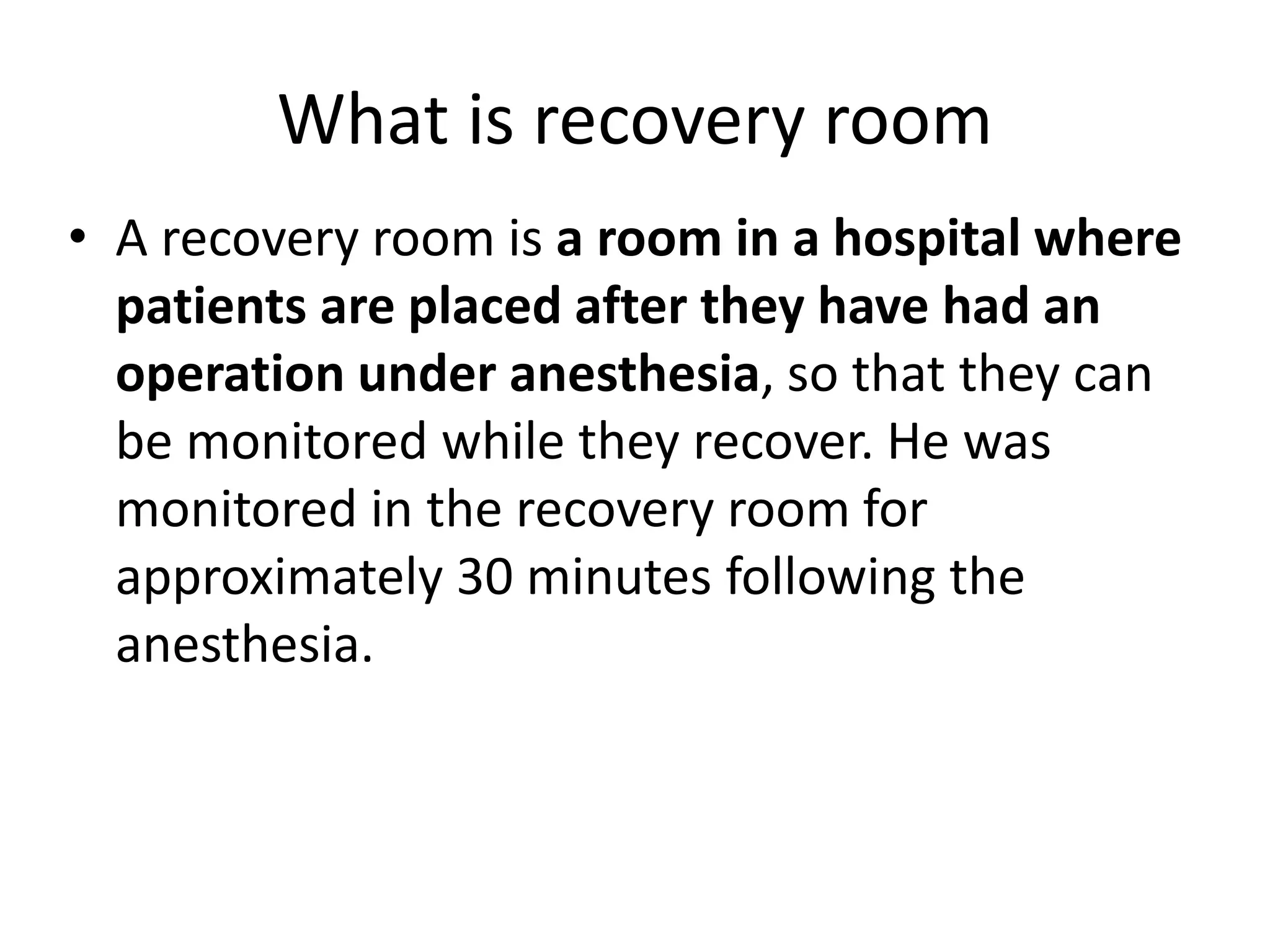 What is recovery room

• A recovery room is a room in a hospital where patients are placed after they have had an operation under anesthesia, so that they can be monitored while they recover. He was monitored in the recovery room for approximately 30 minutes following the anesthesia.